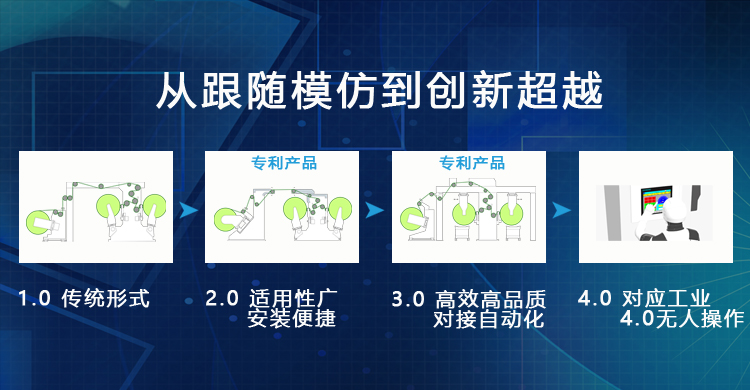 从跟随模仿到创新超越

专利产品

专利产品

1.0 传统形式

2.0 适用性广
安装便捷

3.0 高效高品质
对接自动化

4.0 对应工业
4.0无人操作